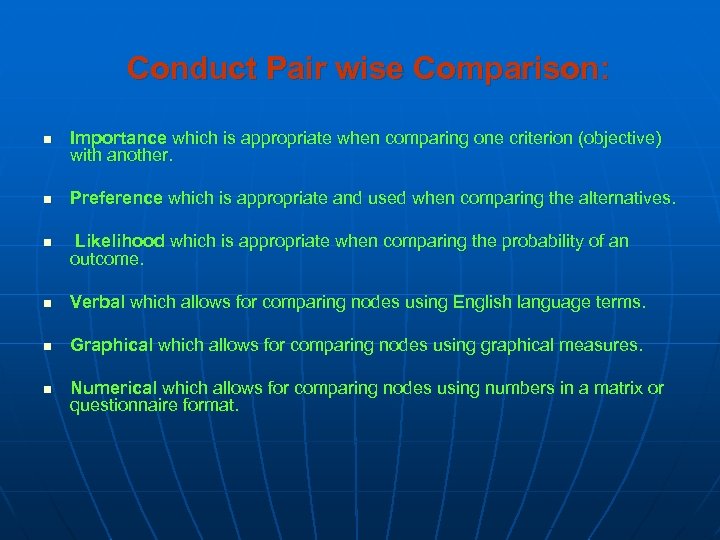 Conduct Pair wise Comparison:

- Importance which is appropriate when comparing one criterion (objective) with another.

- Preference which is appropriate and used when comparing the alternatives.

- Likelihood which is appropriate when comparing the probability of an outcome.

- Verbal which allows for comparing nodes using English language terms.

- Graphical which allows for comparing nodes using graphical measures.

- Numerical which allows for comparing nodes using numbers in a matrix or questionnaire format.